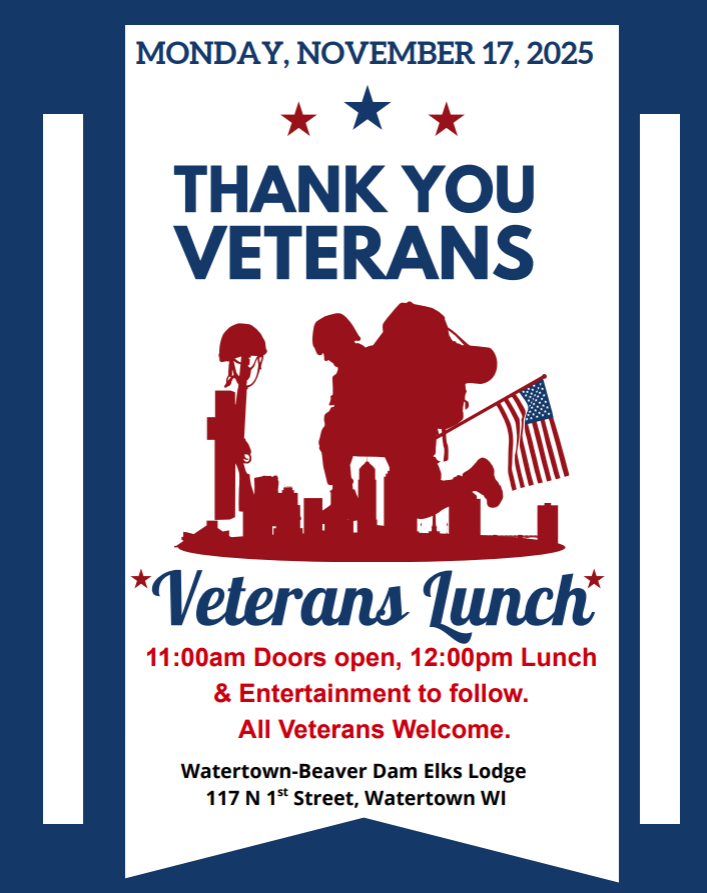 MONDAY, NOVEMBER 17, 2025

THANK YOU VETERANS

Veterans Lunch

11:00am Doors open, 12:00pm Lunch & Entertainment to follow. All Veterans Welcome.

Watertown-Beaver Dam Elks Lodge
117 N 1$^{st}$ Street, Watertown WI